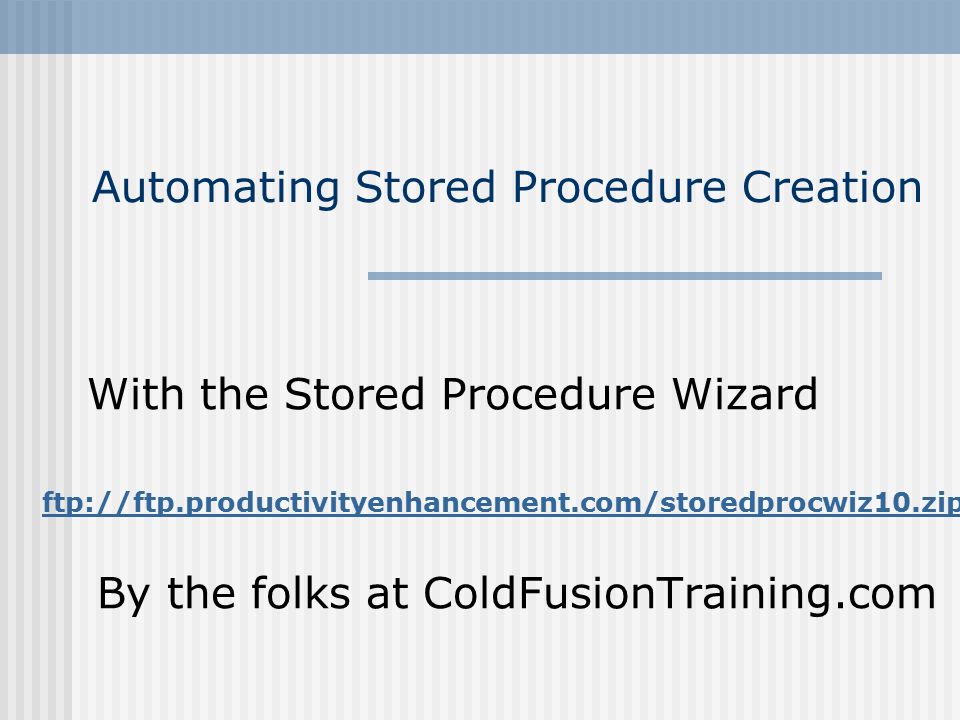 Automating Stored Procedure Creation

With the Stored Procedure Wizard

ftp://ftp.productivityenhancement.com/storedprocwiz10.zip

By the folks at ColdFusionTraining.com